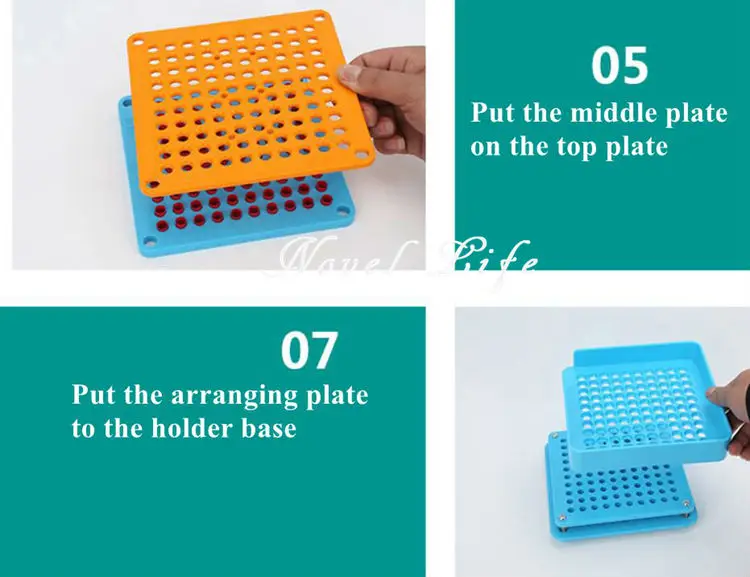 05
Put the middle plate on the top plate

Novel Life

07
Put the arranging plate to the holder base